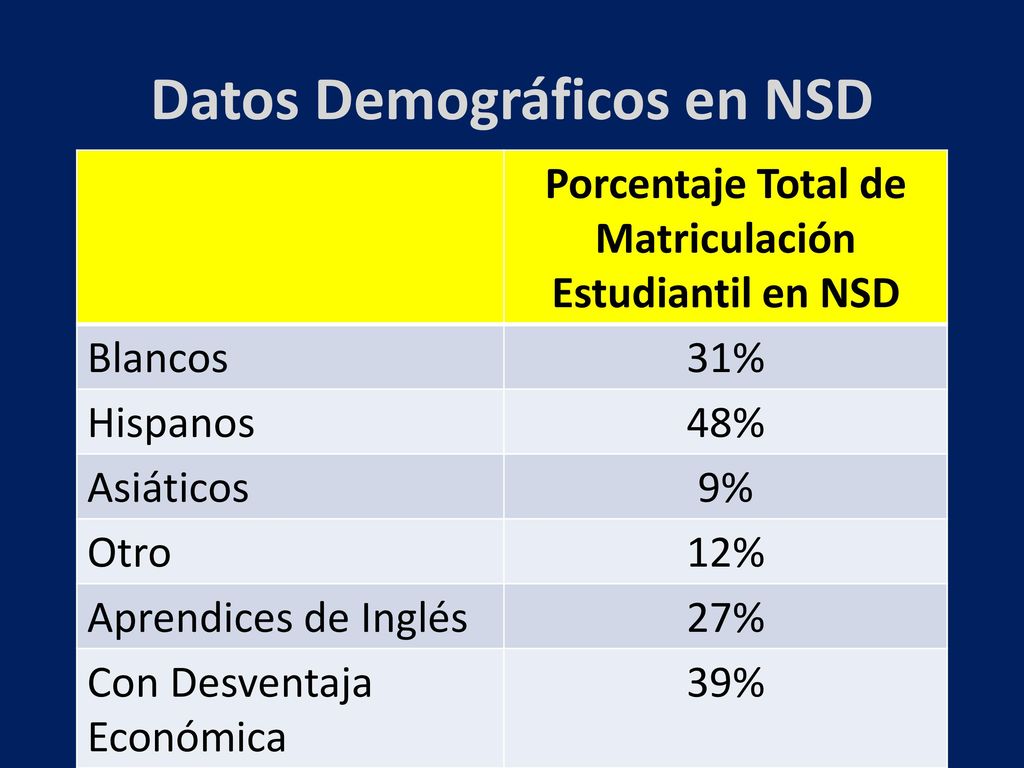 Datos Demográficos en NSD

| | Porcentaje Total de Matriculación Estudiantil en NSD |
|---|---|
| Blancos | 31% |
| Hispanos | 48% |
| Asiáticos | 9% |
| Otro | 12% |
| Aprendices de Inglés | 27% |
| Con Desventaja Económica | 39% |